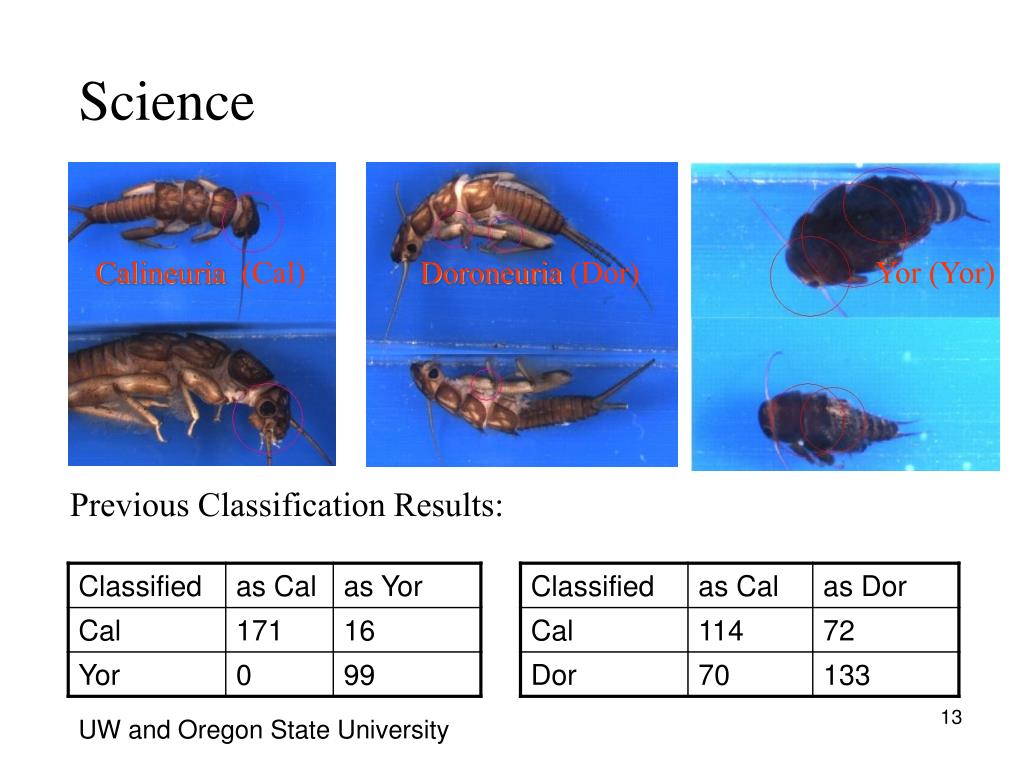 Science

Calineuria (Cal)

Doroneuria (Dor)

Yor (Yor)

Previous Classification Results:

| Classified | as Cal | as Yor |
|---|---|---|
| Cal | 171 | 16 |
| Yor | 0 | 99 |

| Classified | as Cal | as Dor |
|---|---|---|
| Cal | 114 | 72 |
| Dor | 70 | 133 |

UW and Oregon State University

13